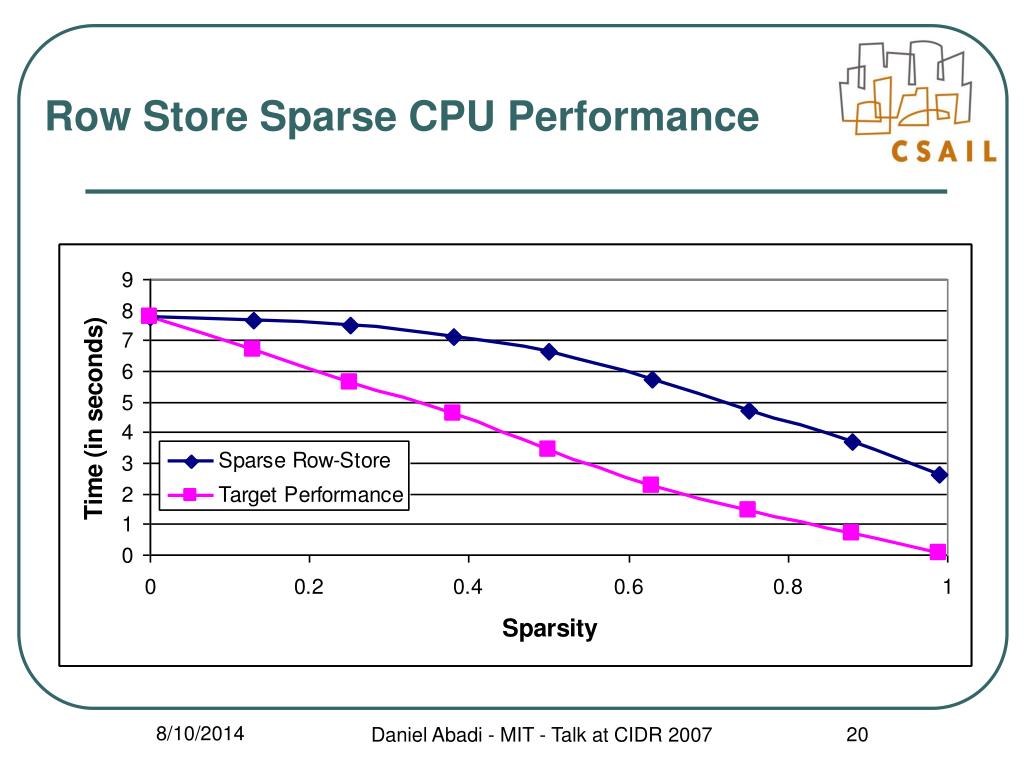 Row Store Sparse CPU Performance

CSAIL

Time (in seconds)

9
8
7
6
5
4
3
2
1
0

Sparse Row-Store
Target Performance

0
0.2
0.4
0.6
0.8
1

Sparsity

8/10/2014

Daniel Abadi - MIT - Talk at CIDR 2007

20